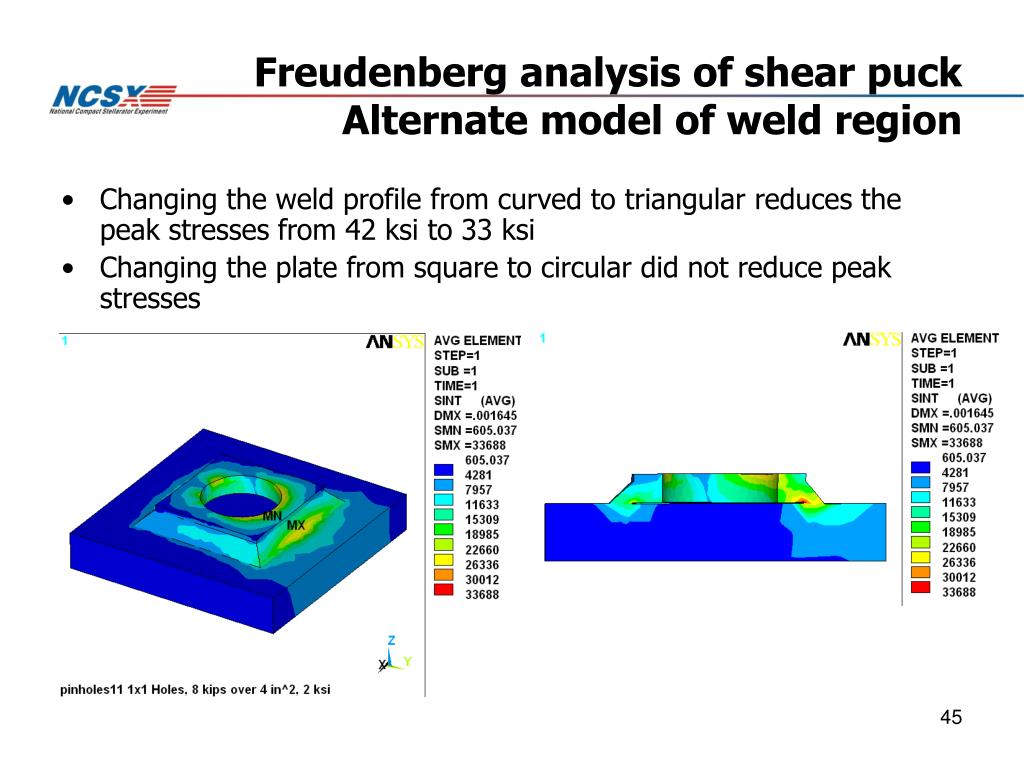 NCSX
National Compact Stellarator Experiment

Freudenberg analysis of shear puck
Alternate model of weld region

• Changing the weld profile from curved to triangular reduces the peak stresses from 42 ksi to 33 ksi
• Changing the plate from square to circular did not reduce peak stresses

1

ANSYS

AVG ELEMENT
STEP=1
SUB =1
TIME=1
SINT (AVG)
DMX =.001645
SMN =605.037
SMX =33688

605.037
4281
7957
11633
15309
18985
22660
26336
30012
33688

MN
MX

Z
X Y

pinholes11 1x1 Holes, 8 kips over 4 in^2, 2 ksi

1

ANSYS

AVG ELEMENT
STEP=1
SUB =1
TIME=1
SINT (AVG)
DMX =.001645
SMN =605.037
SMX =33688

605.037
4281
7957
11633
15309
18985
22660
26336
30012
33688

45